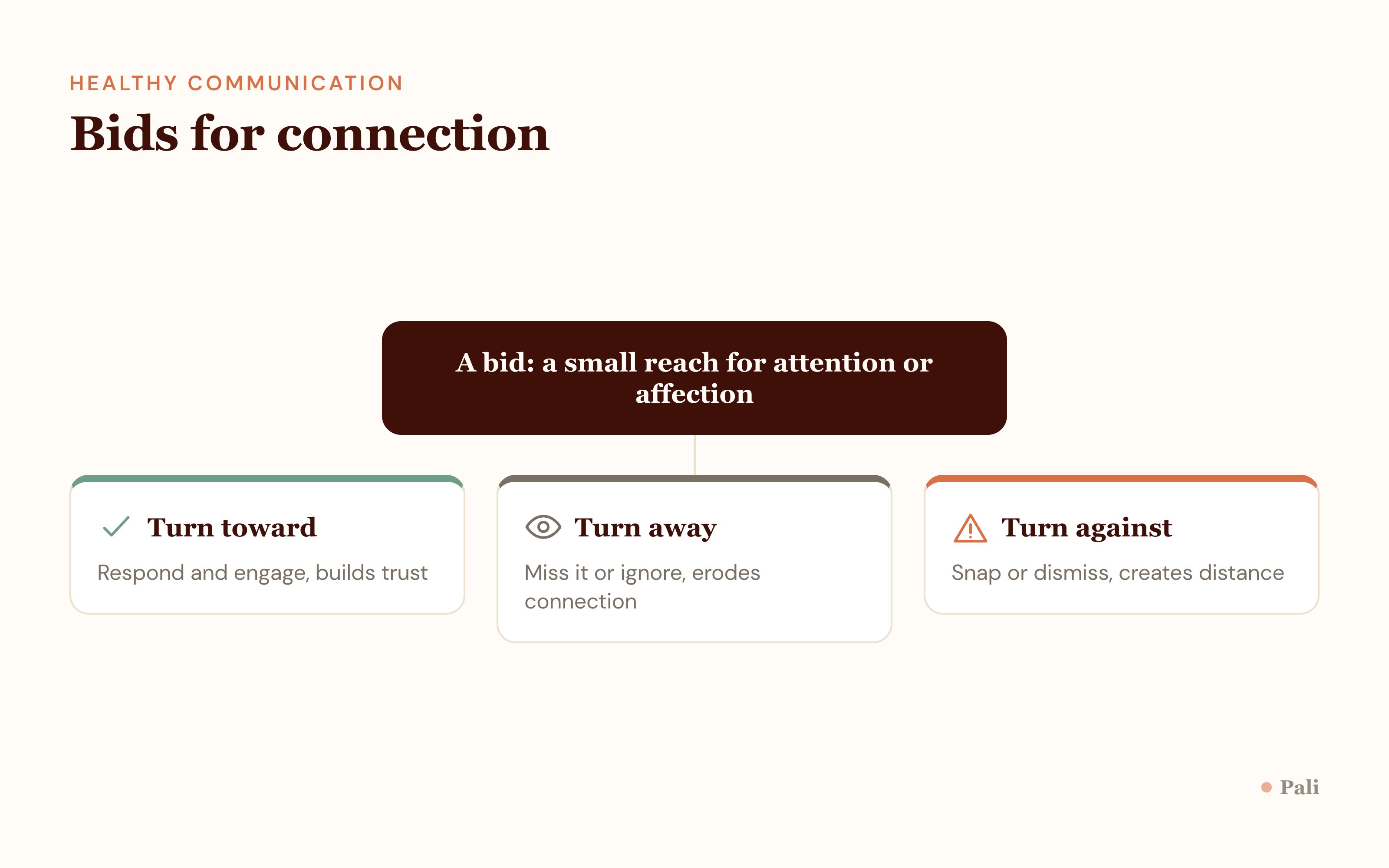 HEALTHY COMMUNICATION

Bids for connection

A bid: a small reach for attention or affection

Turn toward

Respond and engage, builds trust

Turn away

Miss it or ignore, erodes connection

Turn against

Snap or dismiss, creates distance

Pali